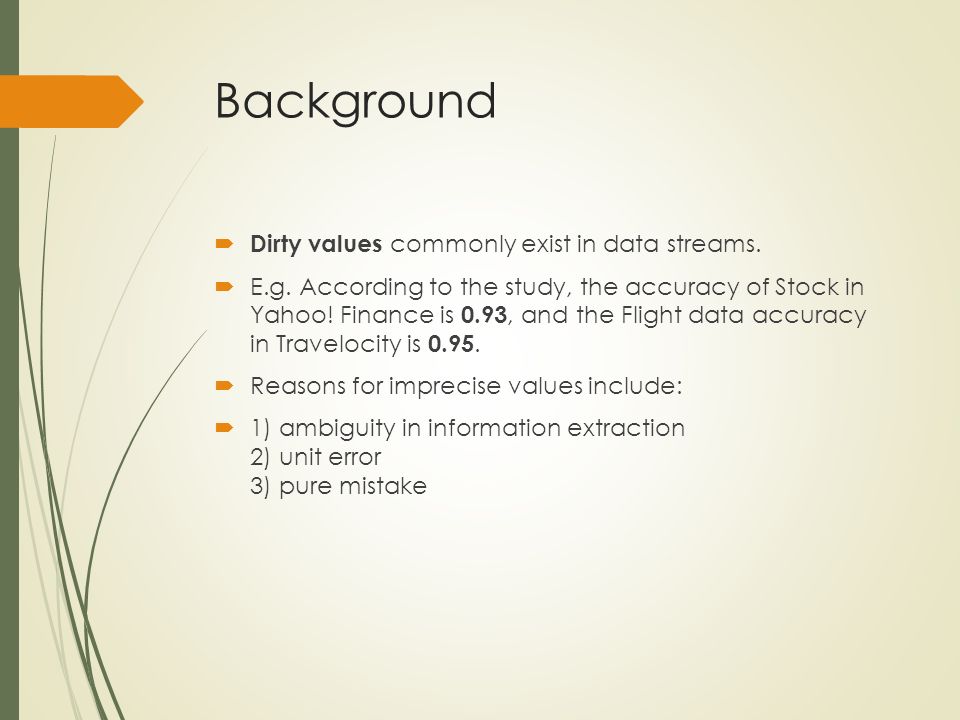 Background

Dirty values commonly exist in data streams.

E.g. According to the study, the accuracy of Stock in Yahoo! Finance is 0.93, and the Flight data accuracy in Travelocity is 0.95.

Reasons for imprecise values include:

1) ambiguity in information extraction
2) unit error
3) pure mistake